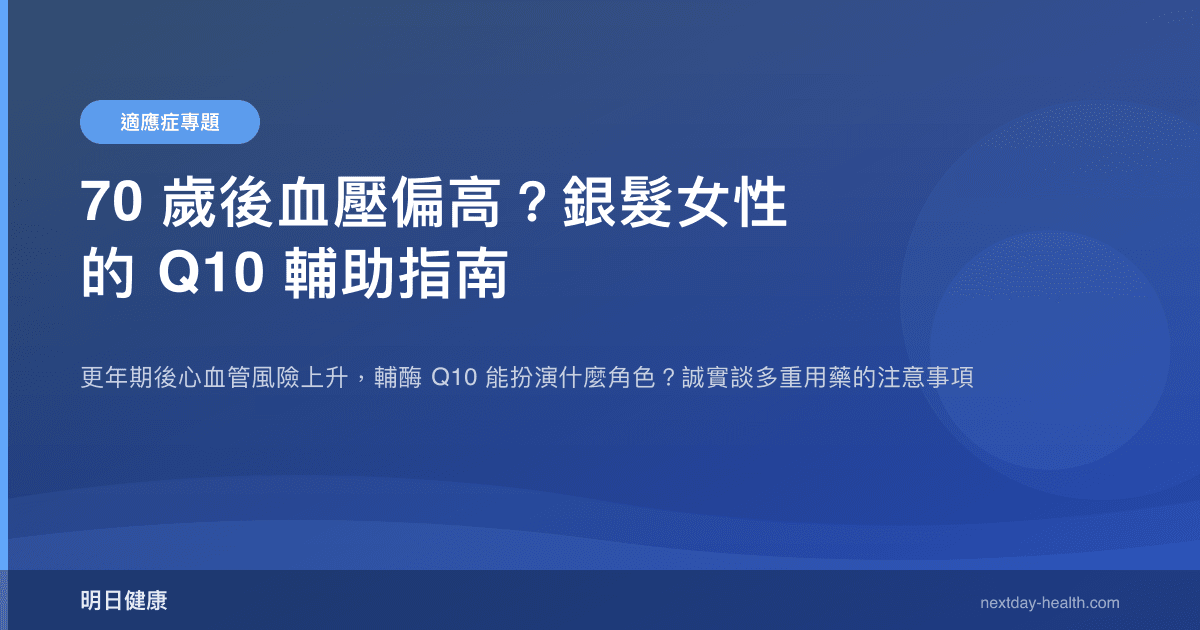 適應症專題

70 歲後血壓偏高？銀髮女性的 Q10 輔助指南

更年期後心血管風險上升，輔酶 Q10 能扮演什麼角色？誠實談多重用藥的注意事項

明日健康

nextday-health.com